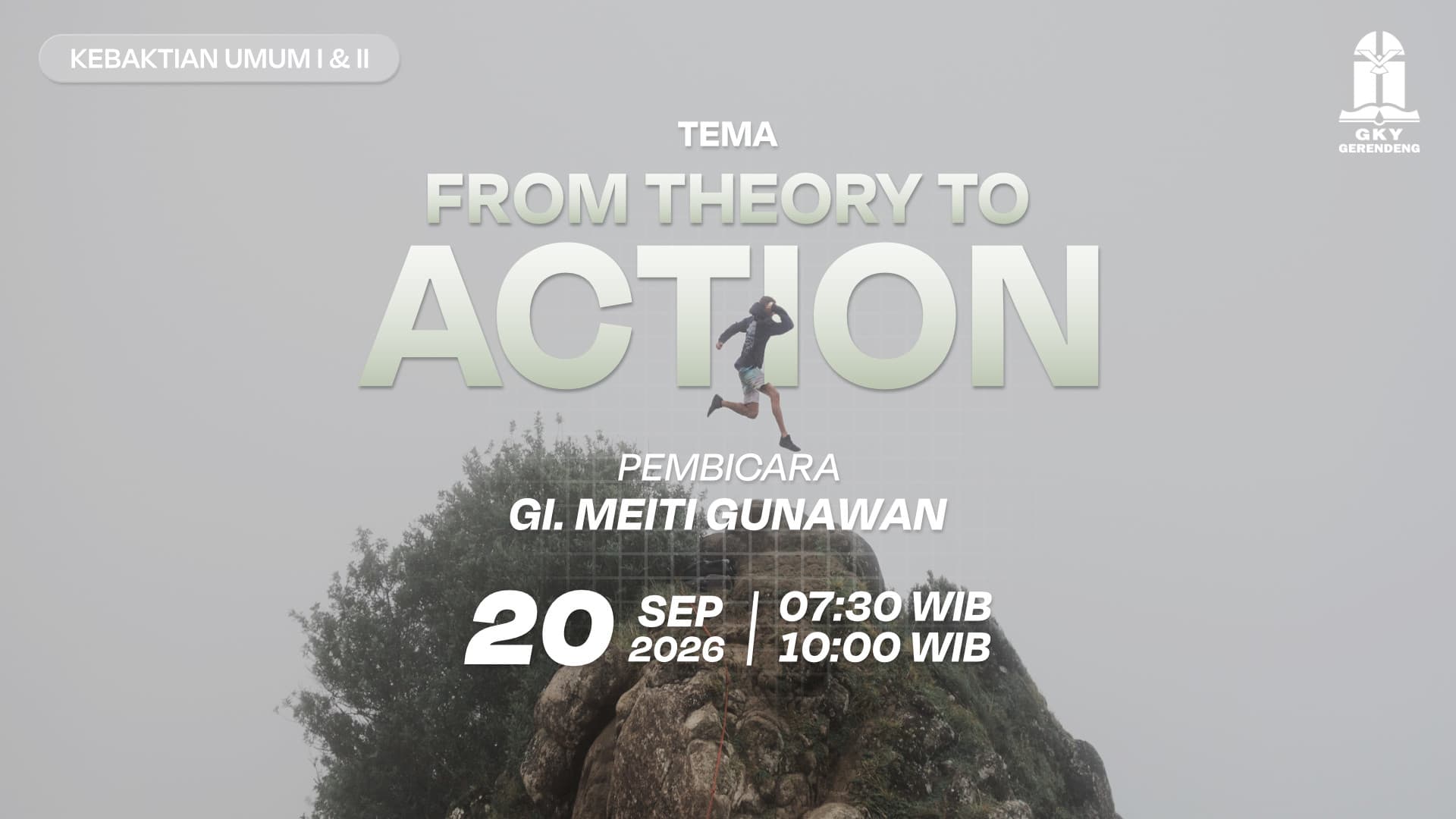 KEBAKTIAN UMUM I & II

GKY GERENDENG

TEMA

FROM THEORY TO ACTION

PEMBICARA
GI. MEITI GUNAWAN

20 SEP 2026 | 07:30 WIB 10:00 WIB